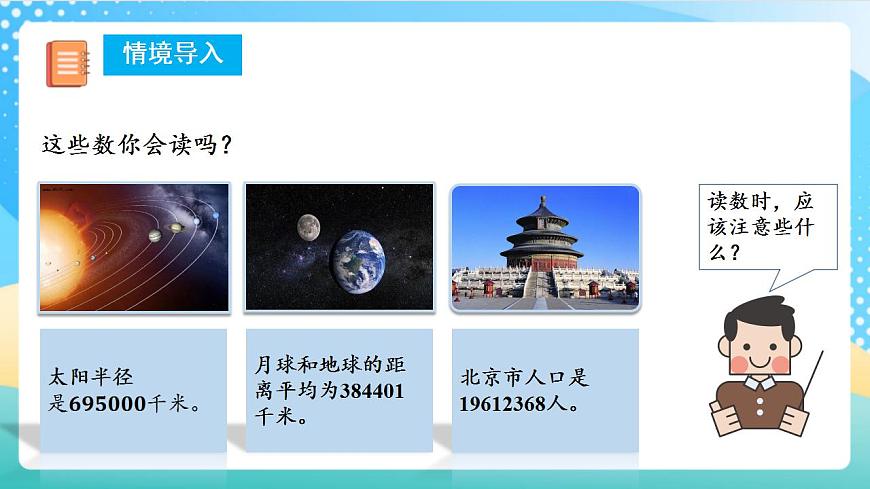 情境导入

这些数你会读吗？

太阳半径是695000千米。

月球和地球的距离平均为384401千米。

北京市人口是19612368人。

读数时，应该注意些什么？